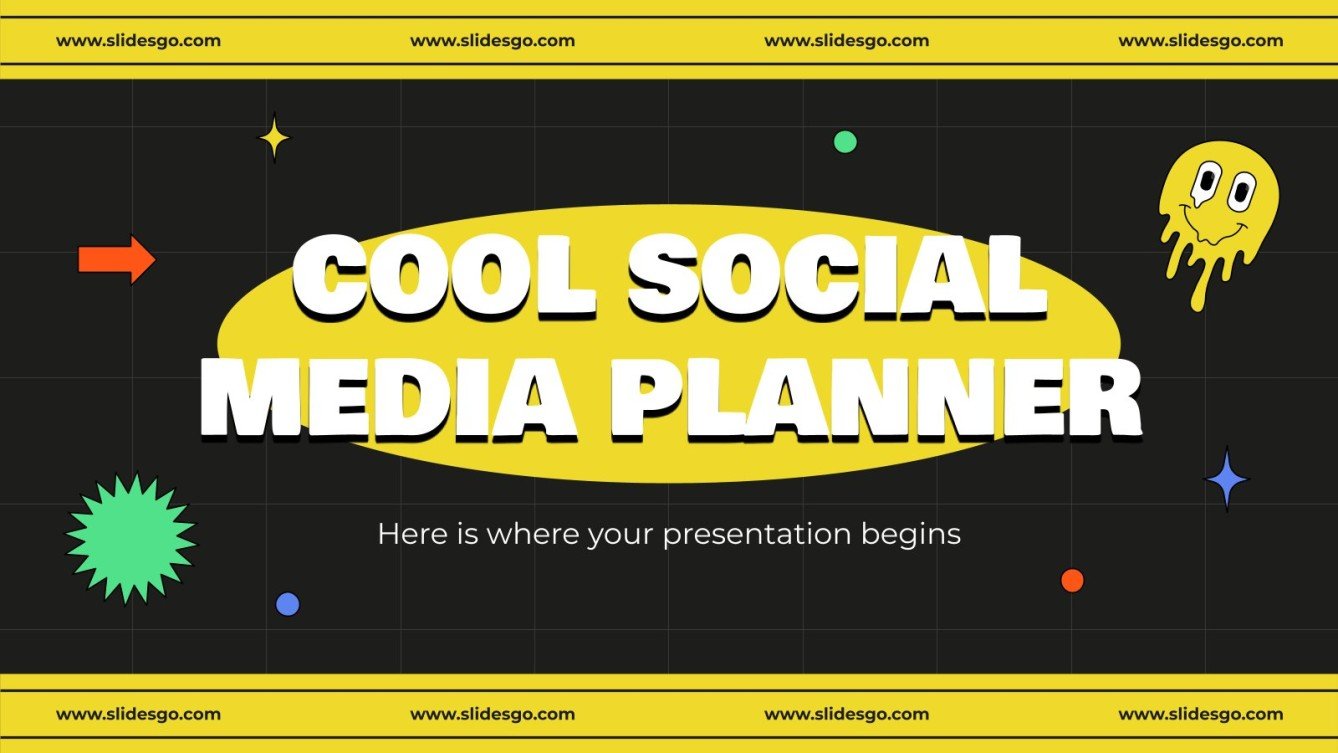 www.slidesgo.com www.slidesgo.com www.slidesgo.com www.slidesgo.com

COOL SOCIAL MEDIA PLANNER

Here is where your presentation begins

www.slidesgo.com www.slidesgo.com www.slidesgo.com www.slidesgo.com